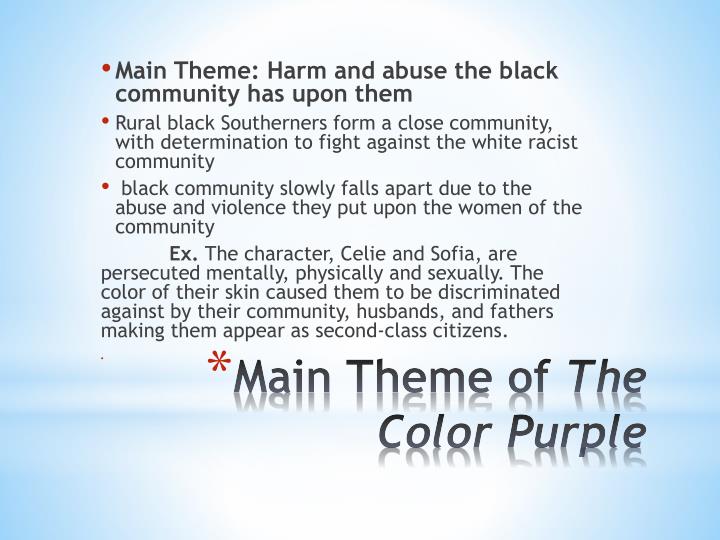 • Main Theme: Harm and abuse the black community has upon them

• Rural black Southerners form a close community, with determination to fight against the white racist community

• black community slowly falls apart due to the abuse and violence they put upon the women of the community

Ex. The character, Celie and Sofia, are persecuted mentally, physically and sexually. The color of their skin caused them to be discriminated against by their community, husbands, and fathers making them appear as second-class citizens.

.

*Main Theme of The Color Purple